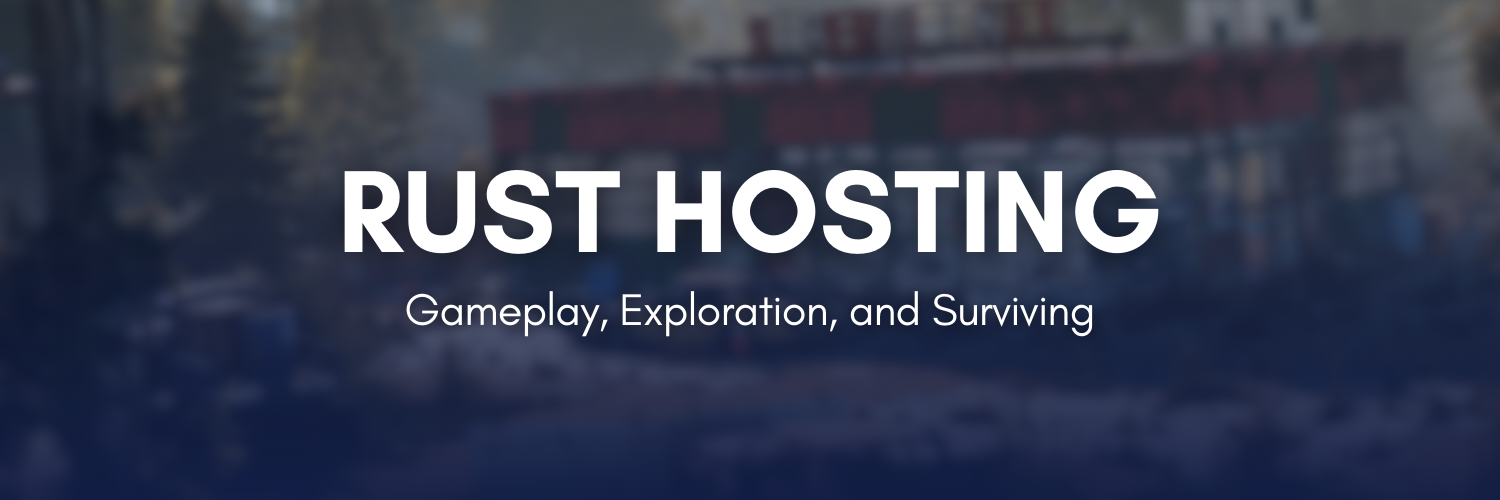 RUST HOSTING

Gameplay, Exploration, and Surviving